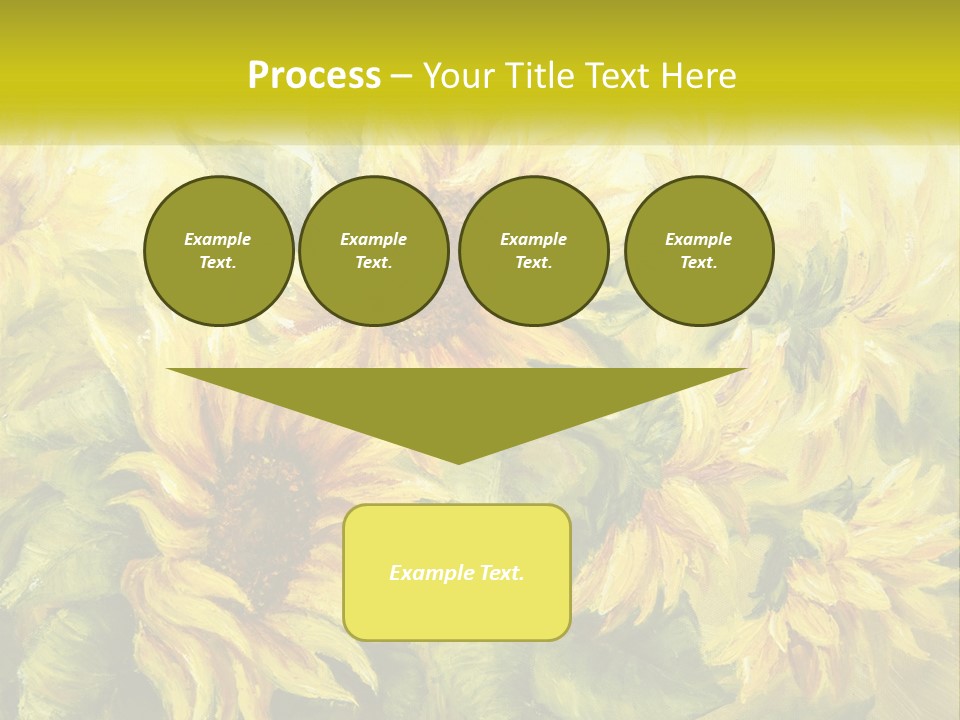 Process – Your Title Text Here

Example Text.

Example Text.

Example Text.

Example Text.

Example Text.